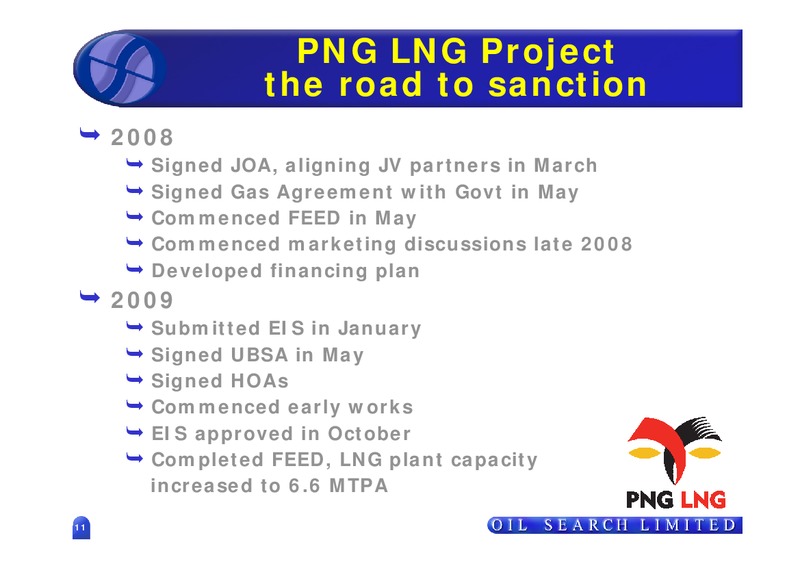 PNG LNG Project
the road to sanction

2008
Signed JOA, aligning JV partners in March
Signed Gas Agreement with Govt in May
Commenced FEED in May
Commenced marketing discussions late 2008
Developed financing plan

2009
Submitted EIS in January
Signed UBSA in May
Signed HOAs
Commenced early works
EIS approved in October
Completed FEED, LNG plant capacity increased to 6.6 MTPA

PNG LNG

11

OIL SEARCH LIMITED